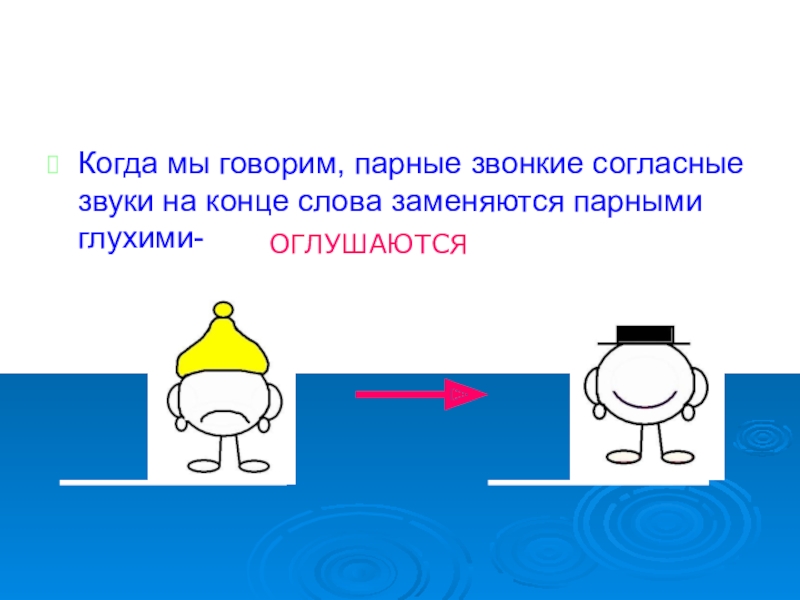 Когда мы говорим, парные звонкие согласные звуки на конце слова заменяются парными глухими- ОГЛУШАЮТСЯ